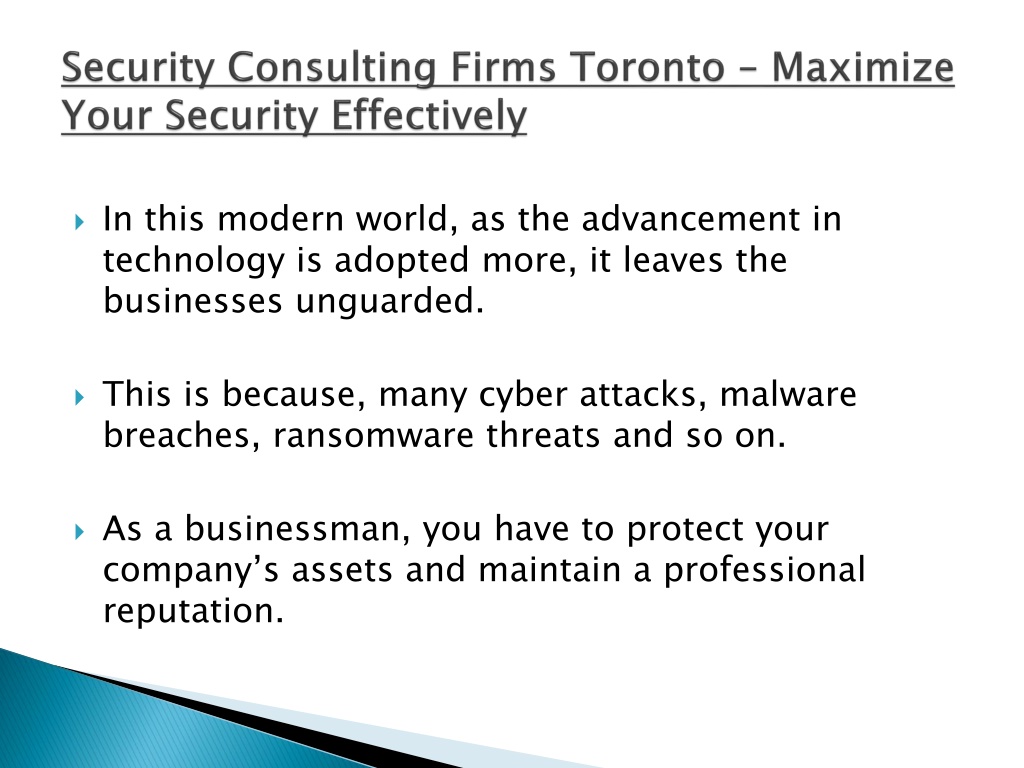 Security Consulting Firms Toronto – Maximize Your Security Effectively

In this modern world, as the advancement in technology is adopted more, it leaves the businesses unguarded.

This is because, many cyber attacks, malware breaches, ransomware threats and so on.

As a businessman, you have to protect your company’s assets and maintain a professional reputation.